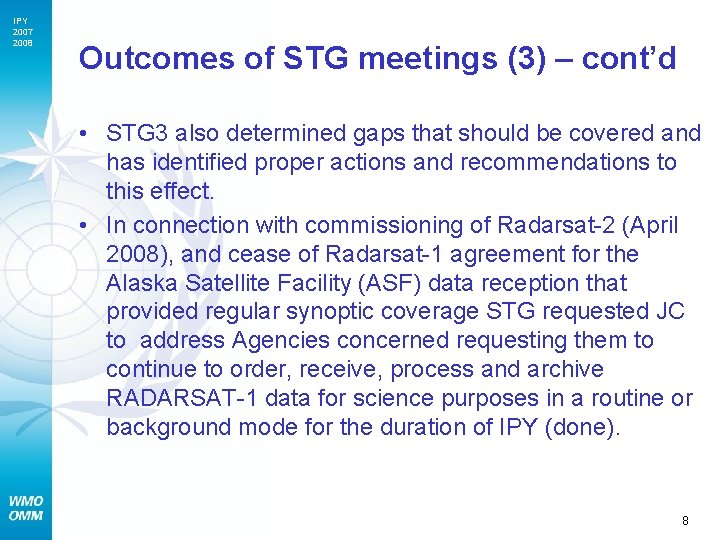 IPY
2007
2008

Outcomes of STG meetings (3) – cont'd

• STG3 also determined gaps that should be covered and has identified proper actions and recommendations to this effect.

• In connection with commissioning of Radarsat-2 (April 2008), and cease of Radarsat-1 agreement for the Alaska Satellite Facility (ASF) data reception that provided regular synoptic coverage STG requested JC to address Agencies concerned requesting them to continue to order, receive, process and archive RADARSAT-1 data for science purposes in a routine or background mode for the duration of IPY (done).

WMO
OMM

8